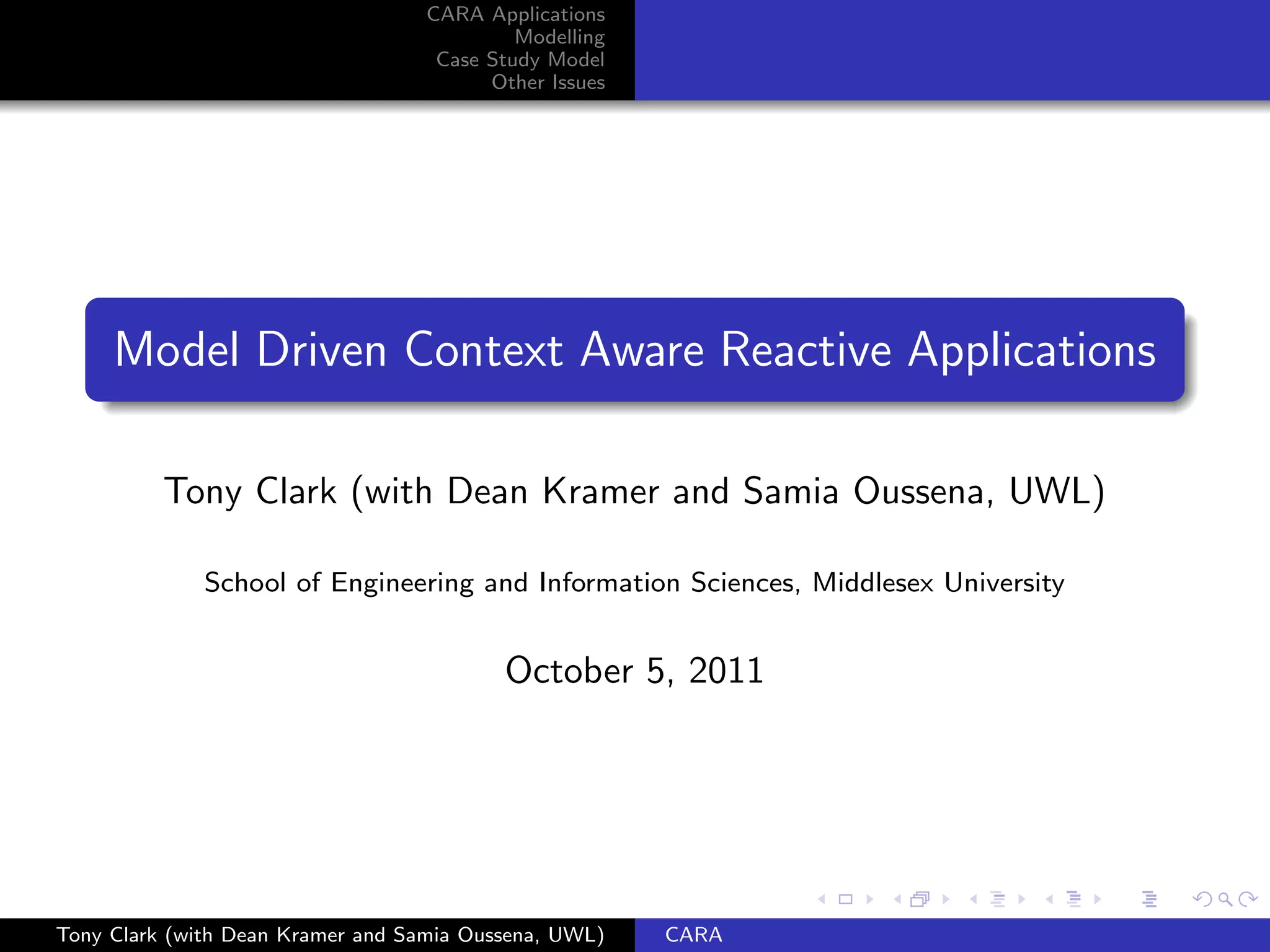 CARA Applications
Modelling
Case Study Model
Other Issues

Model Driven Context Aware Reactive Applications

Tony Clark (with Dean Kramer and Samia Oussena, UWL)

School of Engineering and Information Sciences, Middlesex University

October 5, 2011

Tony Clark (with Dean Kramer and Samia Oussena, UWL) CARA